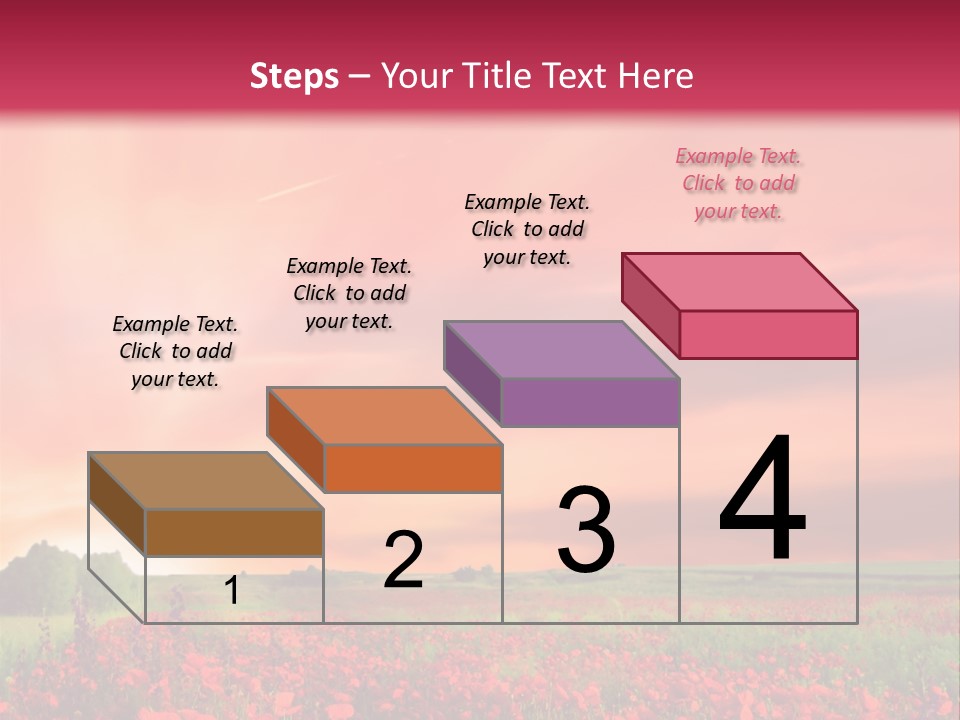 Steps – Your Title Text Here

Example Text. Click to add your text.

Example Text. Click to add your text.

Example Text. Click to add your text.

Example Text. Click to add your text.

1

2

3

4